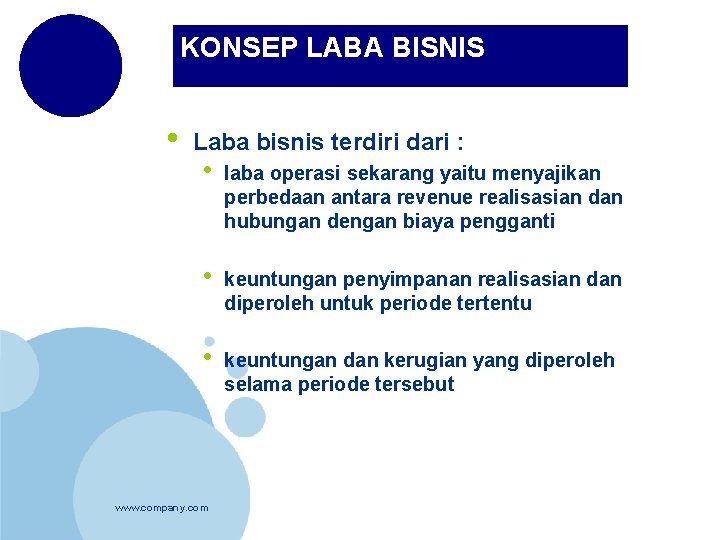 KONSEP LABA BISNIS

• Laba bisnis terdiri dari :

• laba operasi sekarang yaitu menyajikan perbedaan antara revenue realisasian dan hubungan dengan biaya pengganti

• keuntungan penyimpanan realisasian dan diperoleh untuk periode tertentu

• keuntungan dan kerugian yang diperoleh selama periode tersebut

www.company.com